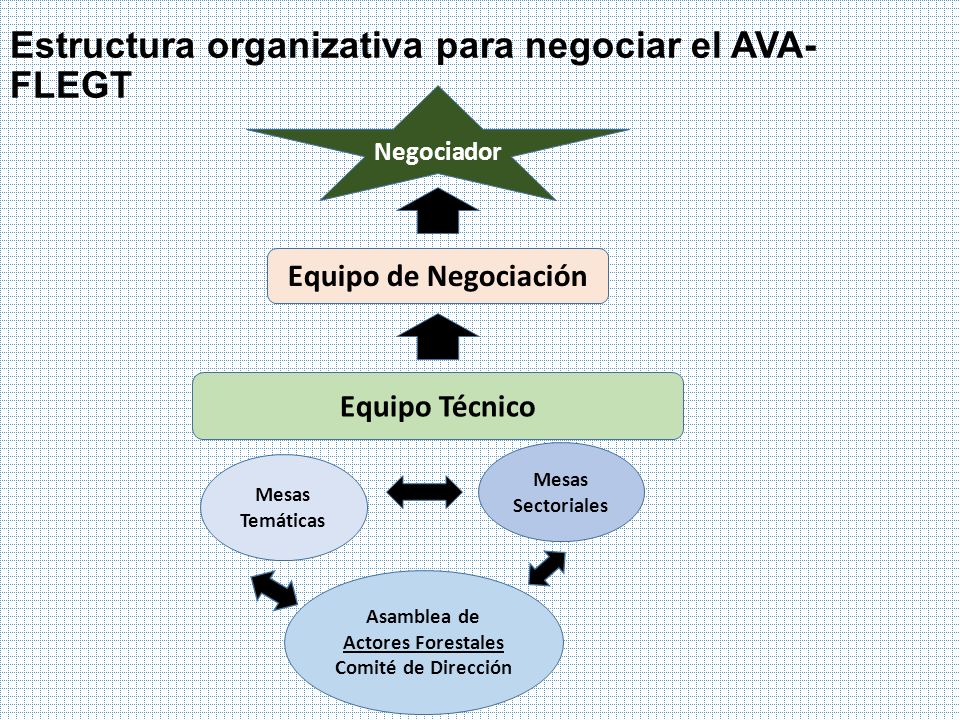 Estructura organizativa para negociar el AVA-FLEGT

Negociador

Equipo de Negociación

Equipo Técnico

Mesas Temáticas

Mesas Sectoriales

Asamblea de Actores Forestales Comité de Dirección